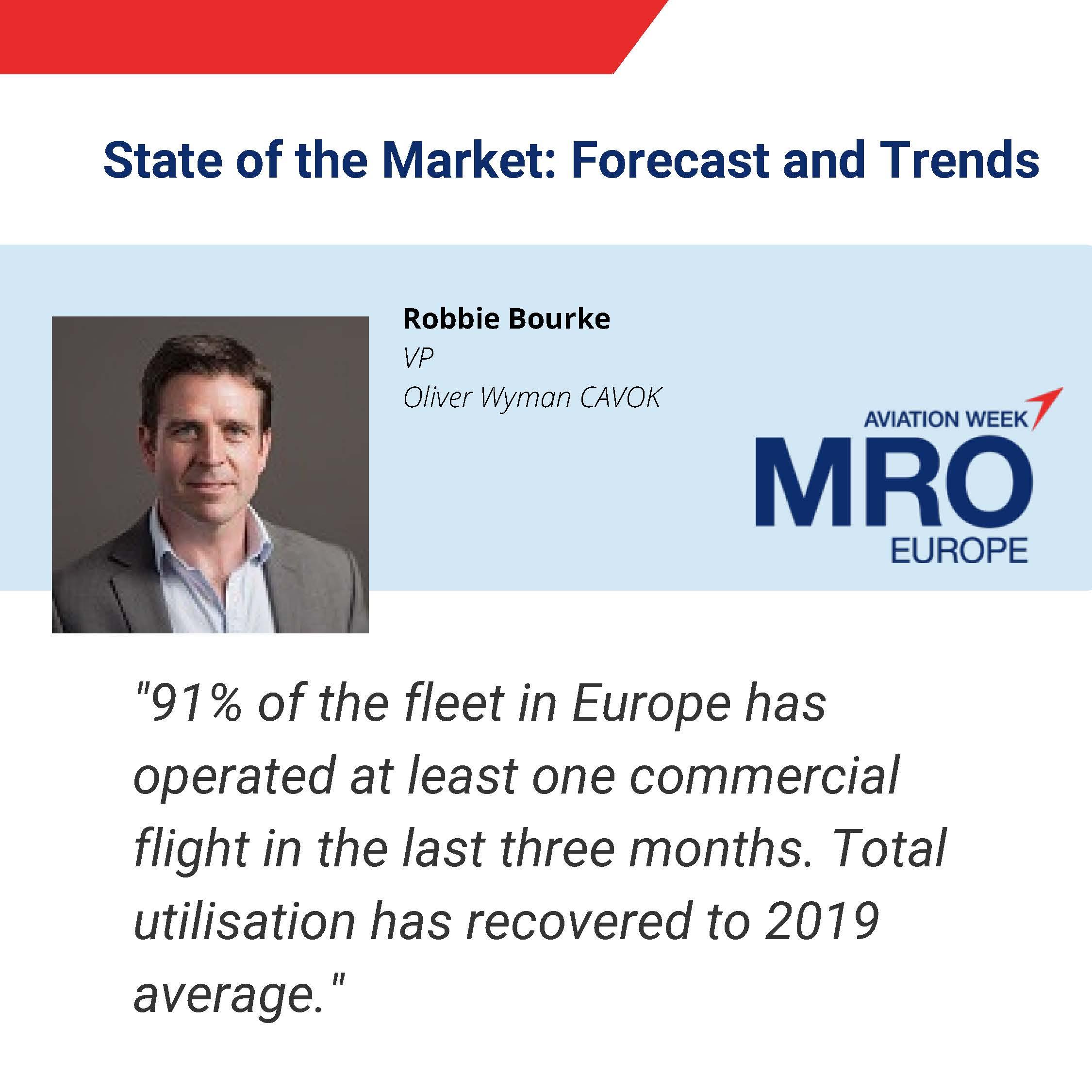 State of the Market: Forecast and Trends

Robbie Bourke
VP
Oliver Wyman CAVOK

AVIATION WEEK
MRO
EUROPE

"91% of the fleet in Europe has operated at least one commercial flight in the last three months. Total utilisation has recovered to 2019 average."